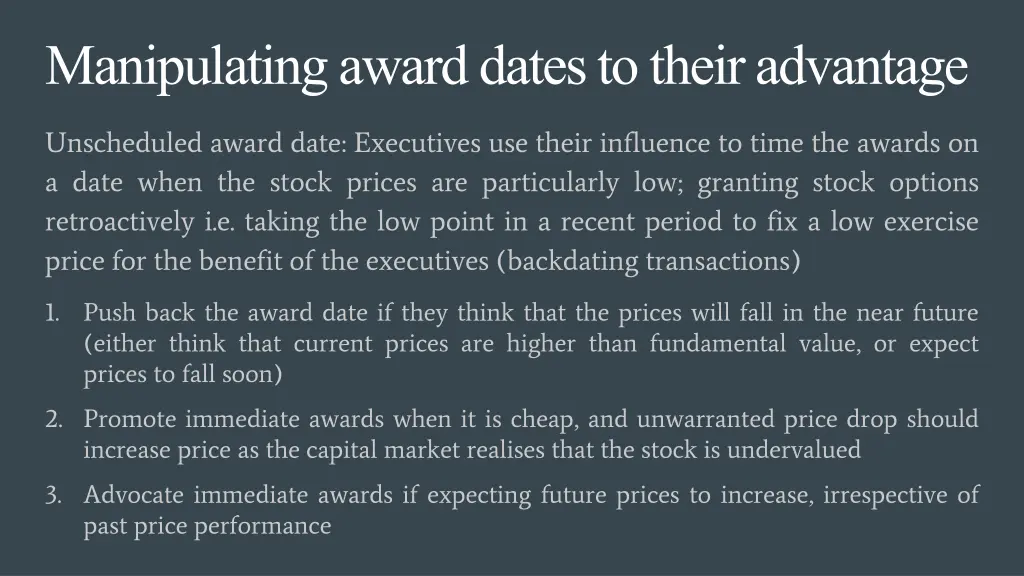 Manipulating award dates to their advantage

Unscheduled award date: Executives use their influence to time the awards on a date when the stock prices are particularly low; granting stock options retroactively i.e. taking the low point in a recent period to fix a low exercise price for the benefit of the executives (backdating transactions)

1. Push back the award date if they think that the prices will fall in the near future (either think that current prices are higher than fundamental value, or expect prices to fall soon)
2. Promote immediate awards when it is cheap, and unwarranted price drop should increase price as the capital market realises that the stock is undervalued
3. Advocate immediate awards if expecting future prices to increase, irrespective of past price performance